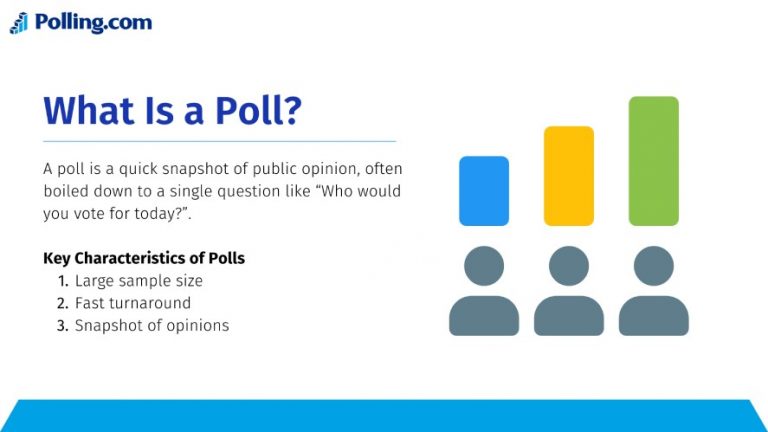 Polling.com

What Is a Poll?

A poll is a quick snapshot of public opinion, often boiled down to a single question like “Who would you vote for today?”.

Key Characteristics of Polls
1. Large sample size
2. Fast turnaround
3. Snapshot of opinions